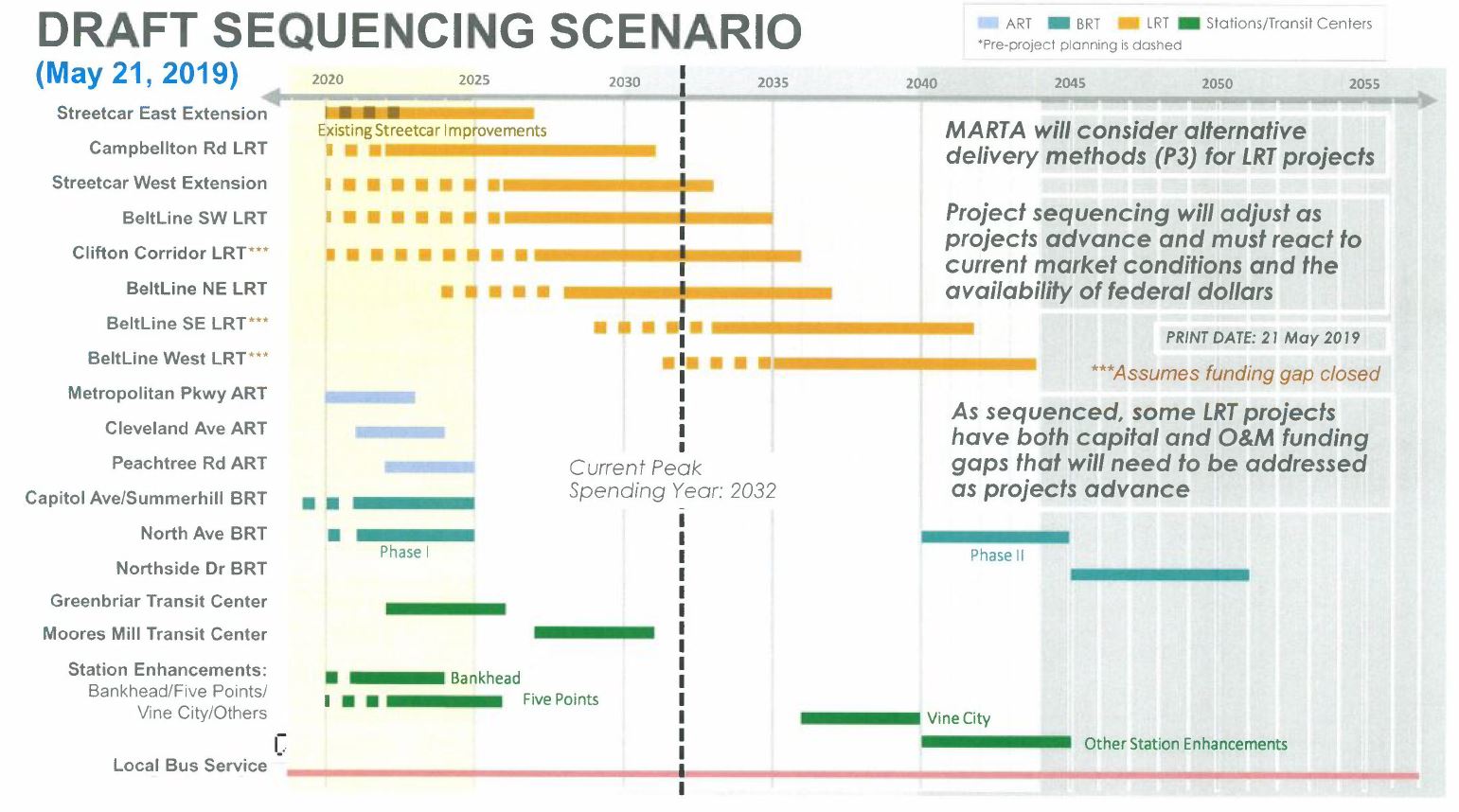 DRAFT SEQUENCING SCENARIO
(May 21, 2019)

ART BRT LRT Stations/Transit Centers
*Pre-project planning is dashed

2020 2025 2030 2035 2040 2045 2050 2055

Streetcar East Extension
Existing Streetcar Improvements
Campbellton Rd LRT
Streetcar West Extension
BeltLine SW LRT
Clifton Corridor LRT***
BeltLine NE LRT
BeltLine SE LRT***
BeltLine West LRT***
Metropolitan Pkwy ART
Cleveland Ave ART
Peachtree Rd ART
Capitol Ave/Summerhill BRT
North Ave BRT
Phase I
Phase II
Northside Dr BRT
Greenbriar Transit Center
Moores Mill Transit Center
Station Enhancements: Bankhead/Five Points/ Vine City/Others
Bankhead
Five Points
Vine City
Other Station Enhancements
Local Bus Service

Current Peak Spending Year: 2032

MARTA will consider alternative delivery methods (P3) for LRT projects

Project sequencing will adjust as projects advance and must react to current market conditions and the availability of federal dollars

PRINT DATE: 21 May 2019

***Assumes funding gap closed

As sequenced, some LRT projects have both capital and O&M funding gaps that will need to be addressed as projects advance